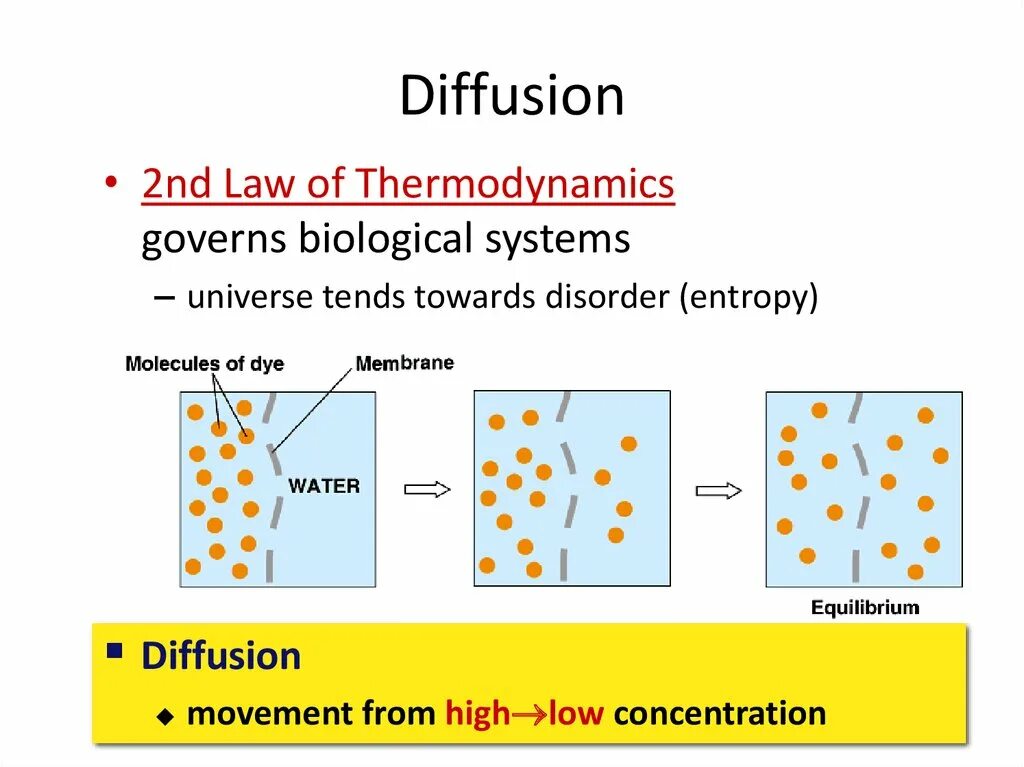 Diffusion

• 2nd Law of Thermodynamics governs biological systems

– universe tends towards disorder (entropy)

Molecules of dye

Membrane

WATER

Equilibrium

▪ Diffusion

◆ movement from high→low concentration